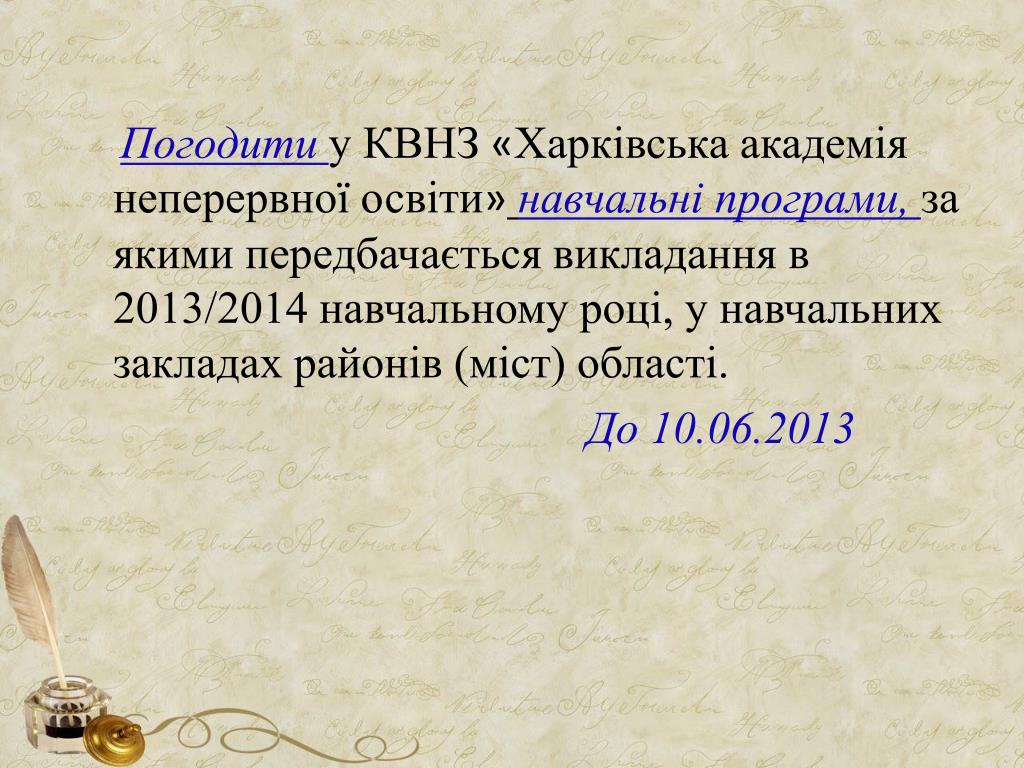 Погодити у КВНЗ «Харківська академія неперервної освіти» навчальні програми, за якими передбачається викладання в 2013/2014 навчальному році, у навчальних закладах районів (міст) області.

До 10.06.2013